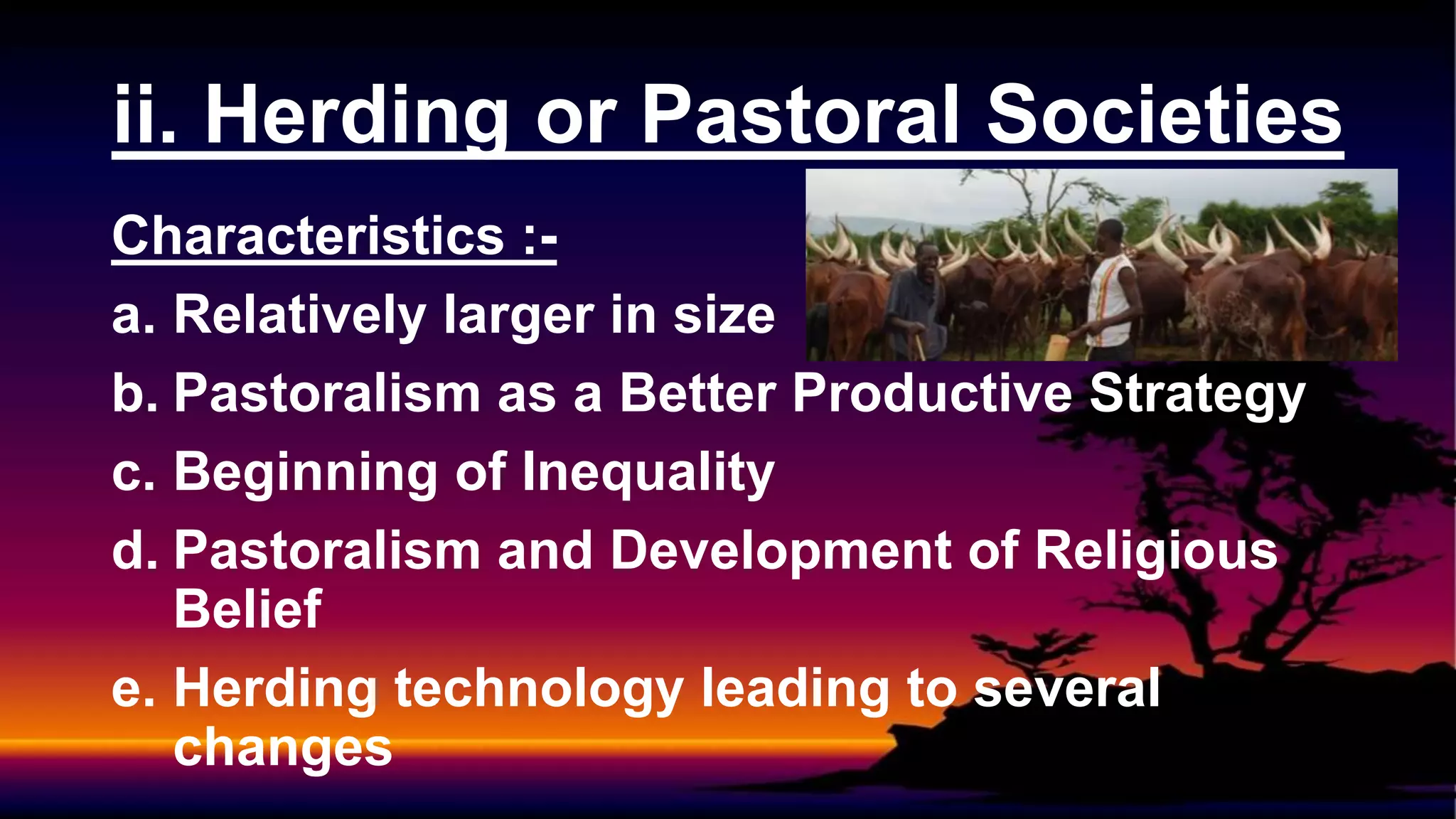 ii. Herding or Pastoral Societies

Characteristics :-

a. Relatively larger in size

b. Pastoralism as a Better Productive Strategy

c. Beginning of Inequality

d. Pastoralism and Development of Religious Belief

e. Herding technology leading to several changes